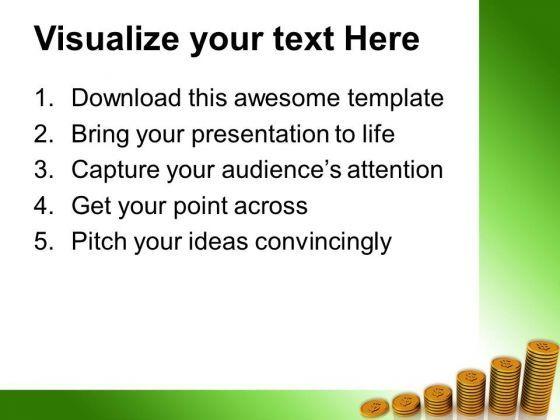 Visualize your text Here

1. Download this awesome template
2. Bring your presentation to life
3. Capture your audience's attention
4. Get your point across
5. Pitch your ideas convincingly